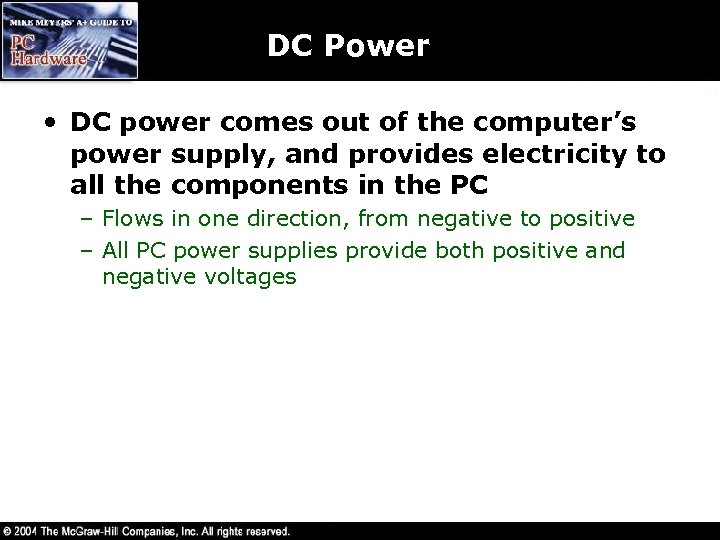 MIKE MEYERS' A+ GUIDE TO
PC
Hardware

DC Power

• DC power comes out of the computer's power supply, and provides electricity to all the components in the PC
– Flows in one direction, from negative to positive
– All PC power supplies provide both positive and negative voltages

© 2004 The McGraw-Hill Companies, Inc. All rights reserved.